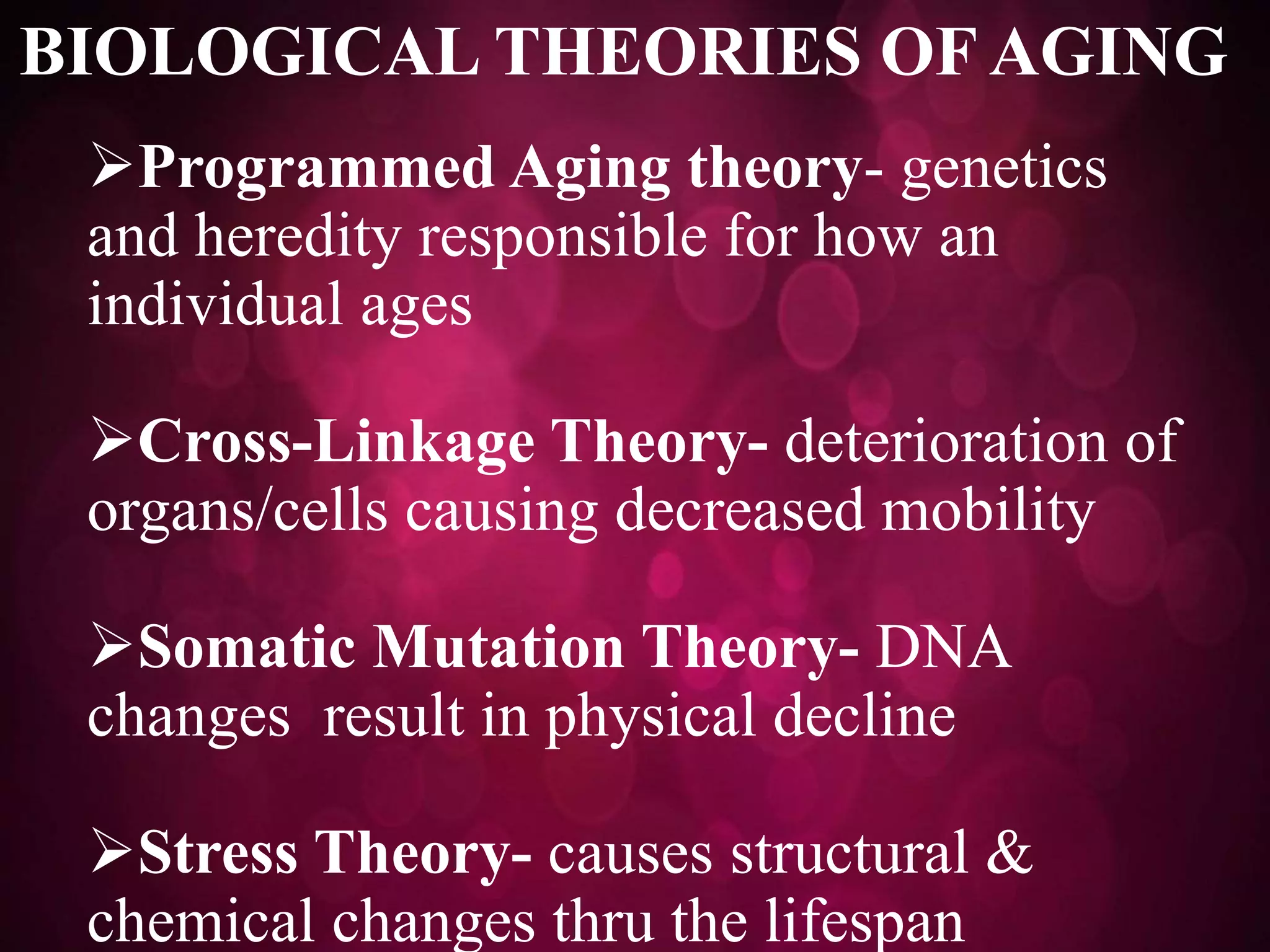 BIOLOGICAL THEORIES OF AGING

➢Programmed Aging theory- genetics and heredity responsible for how an individual ages

➢Cross-Linkage Theory- deterioration of organs/cells causing decreased mobility

➢Somatic Mutation Theory- DNA changes result in physical decline

➢Stress Theory- causes structural & chemical changes thru the lifespan